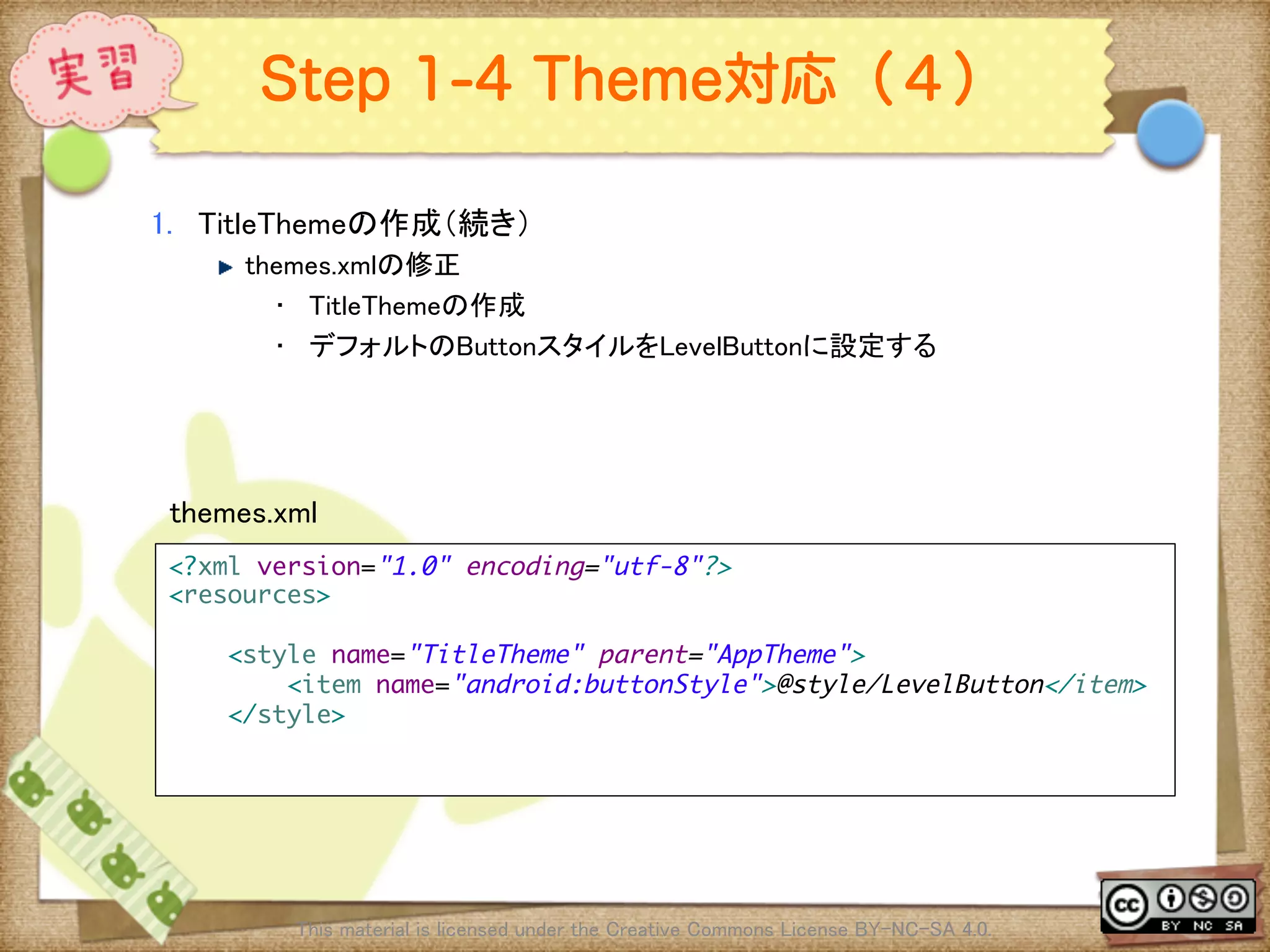 実習

Step 1-4 Theme対応（4）

1. TitleThemeの作成（続き）

▶ themes.xmlの修正

・ TitleThemeの作成

・ デフォルトのButtonスタイルをLevelButtonに設定する

themes.xml

<?xml version="1.0" encoding="utf-8"?>
<resources>

    <style name="TitleTheme" parent="AppTheme">
        <item name="android:buttonStyle">@style/LevelButton</item>
    </style>

This material is licensed under the Creative Commons License BY-NC-SA 4.0.

cc BY NC SA